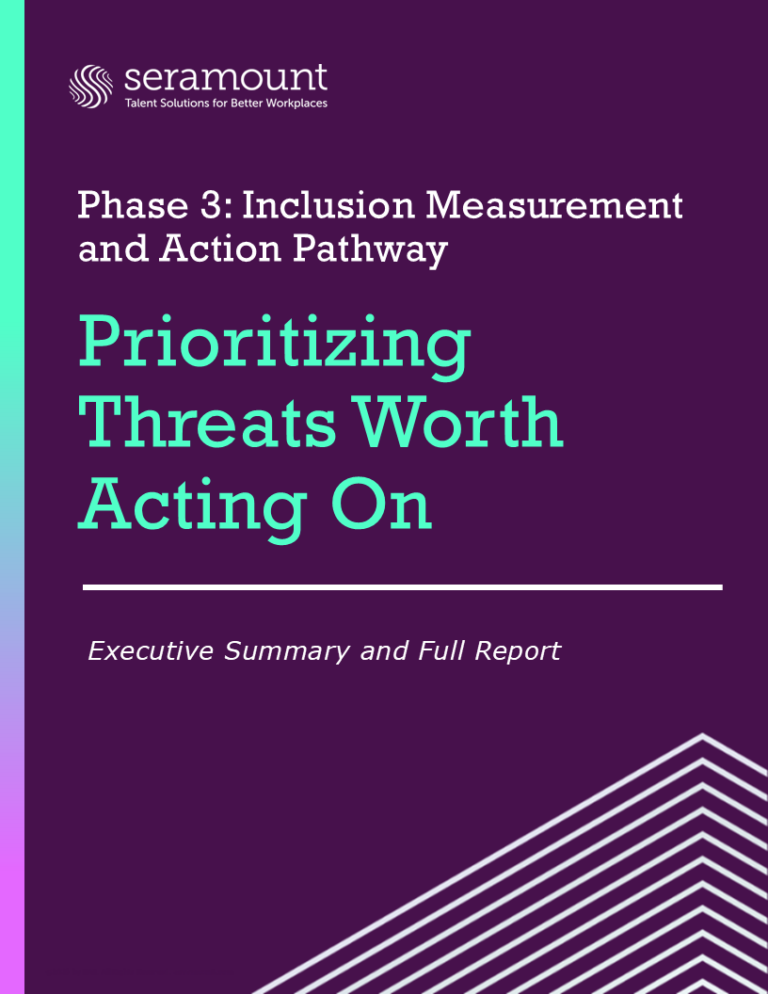 seramount
Talent Solutions for Better Workplaces

Phase 3: Inclusion Measurement and Action Pathway

Prioritizing Threats Worth Acting On

Executive Summary and Full Report